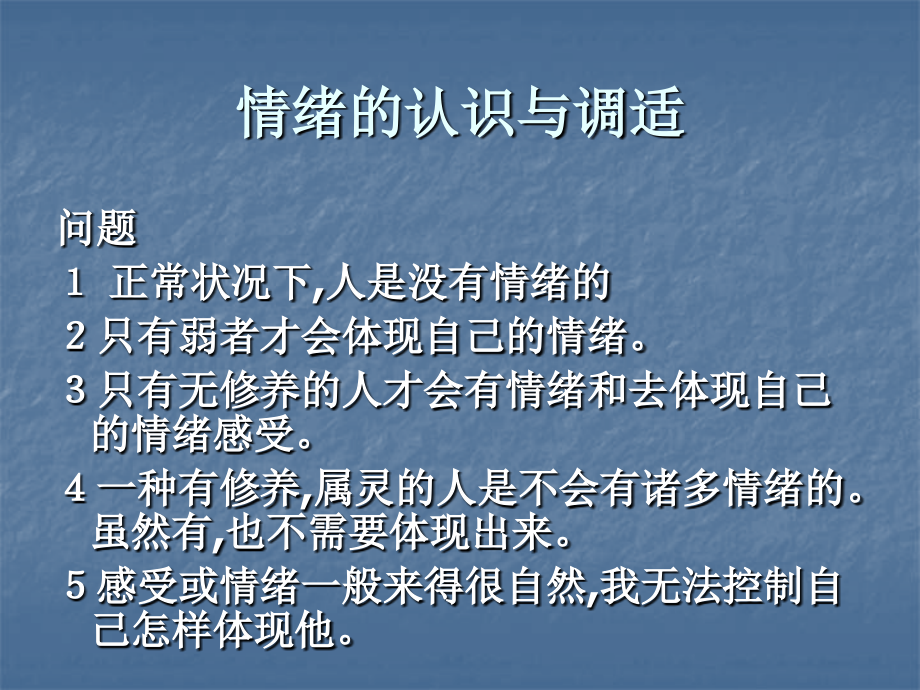 情绪的认识与调适

问题

1 正常状况下,人是没有情绪的

2 只有弱者才会体现自己的情绪。

3 只有无修养的人才会有情绪和去体现自己的情绪感受。

4 一种有修养,属灵的人是不会有诸多情绪的。虽然有,也不需要体现出来。

5 感受或情绪一般来得很自然,我无法控制自己怎样体现他。